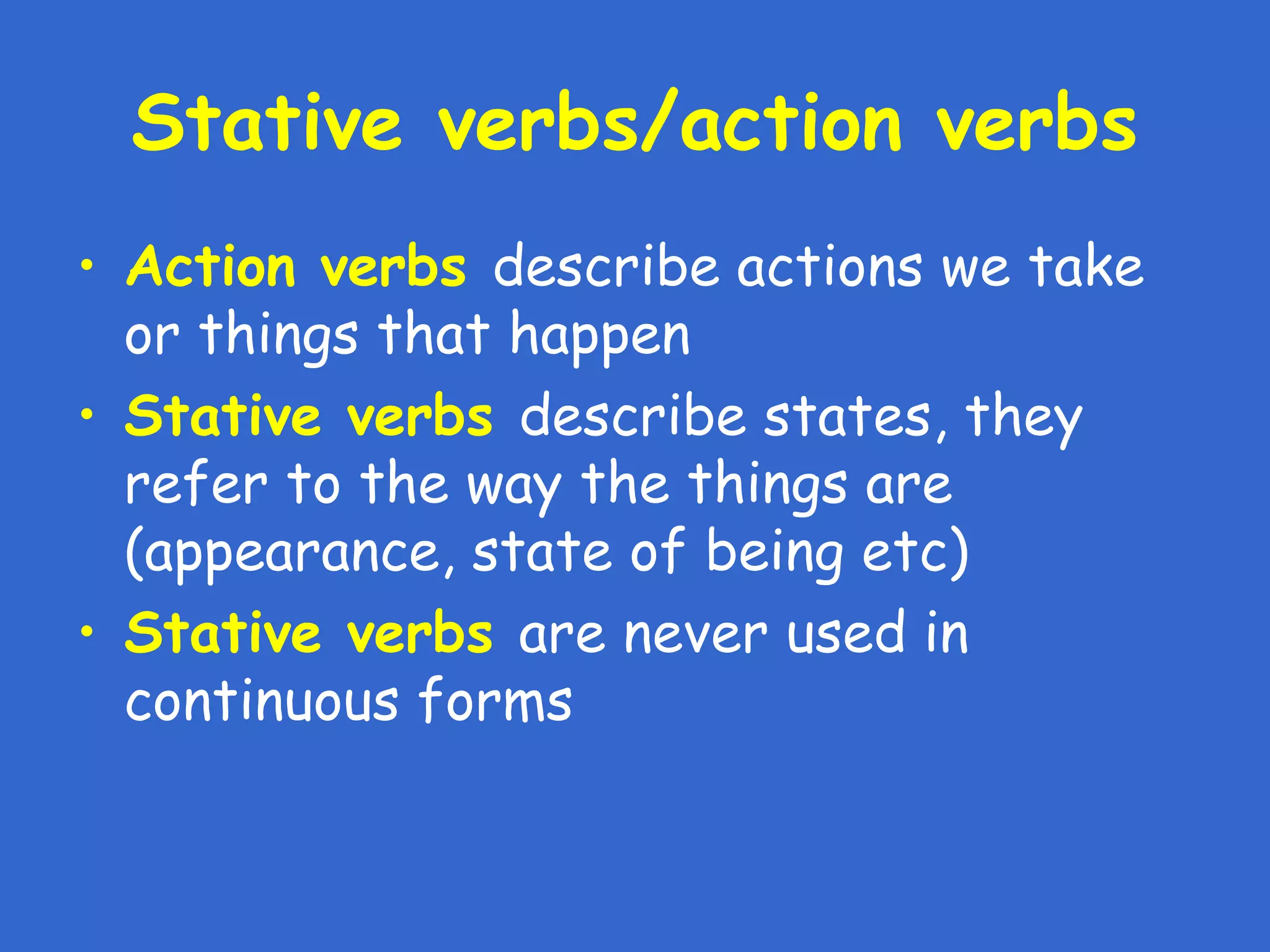 Stative verbs/action verbs

• Action verbs describe actions we take or things that happen
• Stative verbs describe states, they refer to the way the things are (appearance, state of being etc)
• Stative verbs are never used in continuous forms